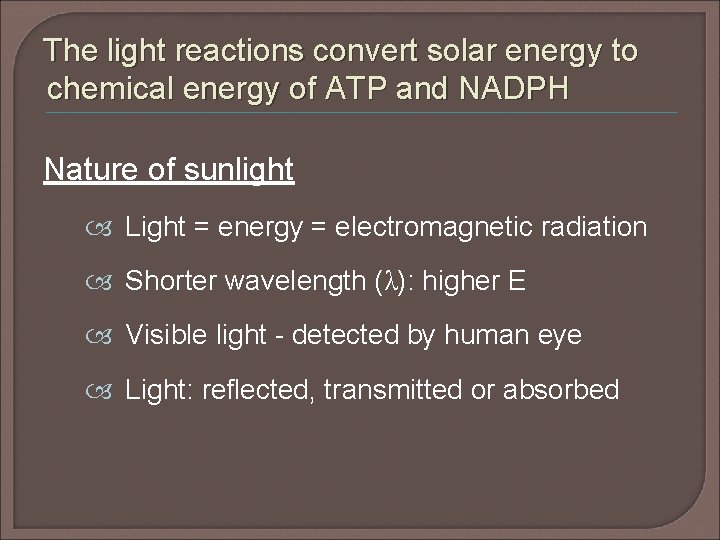 The light reactions convert solar energy to chemical energy of ATP and NADPH

Nature of sunlight

Light = energy = electromagnetic radiation

Shorter wavelength ($\lambda$): higher E

Visible light - detected by human eye

Light: reflected, transmitted or absorbed